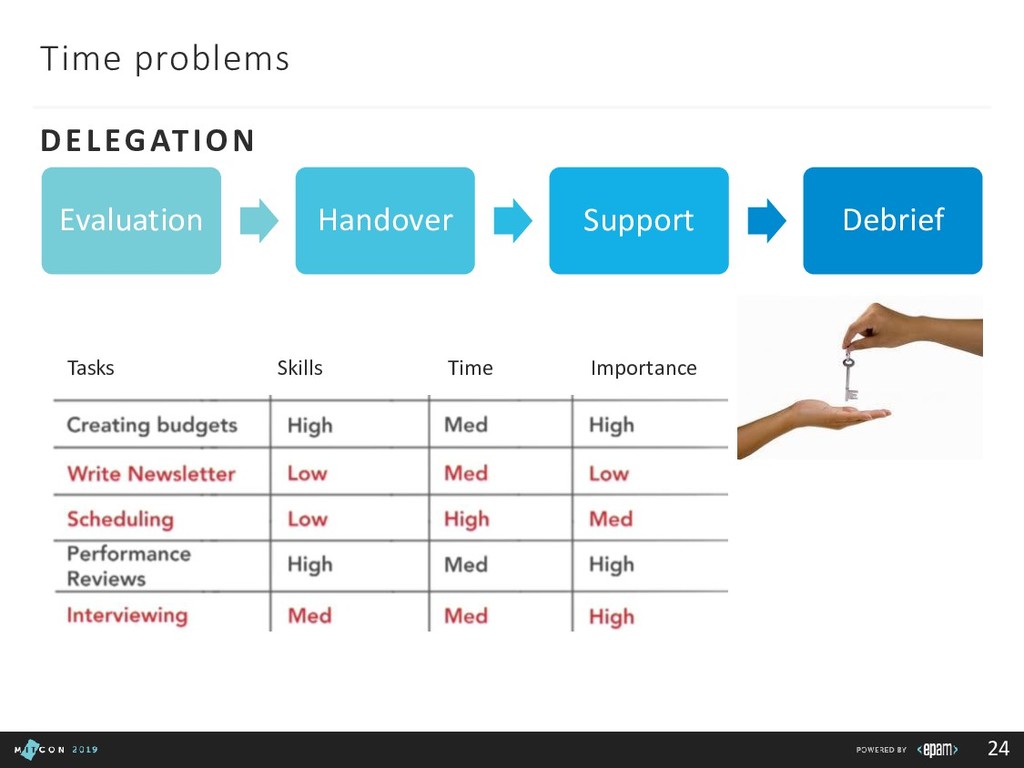 Time problems

DELEGATION

Evaluation

Handover

Support

Debrief

| Tasks | Skills | Time | Importance |
|---|---|---|---|
| Creating budgets | High | Med | High |
| Write Newsletter | Low | Med | Low |
| Scheduling | Low | High | Med |
| Performance Reviews | High | Med | High |
| Interviewing | Med | Med | High |

MITCON 2019

POWERED BY <epam>

24